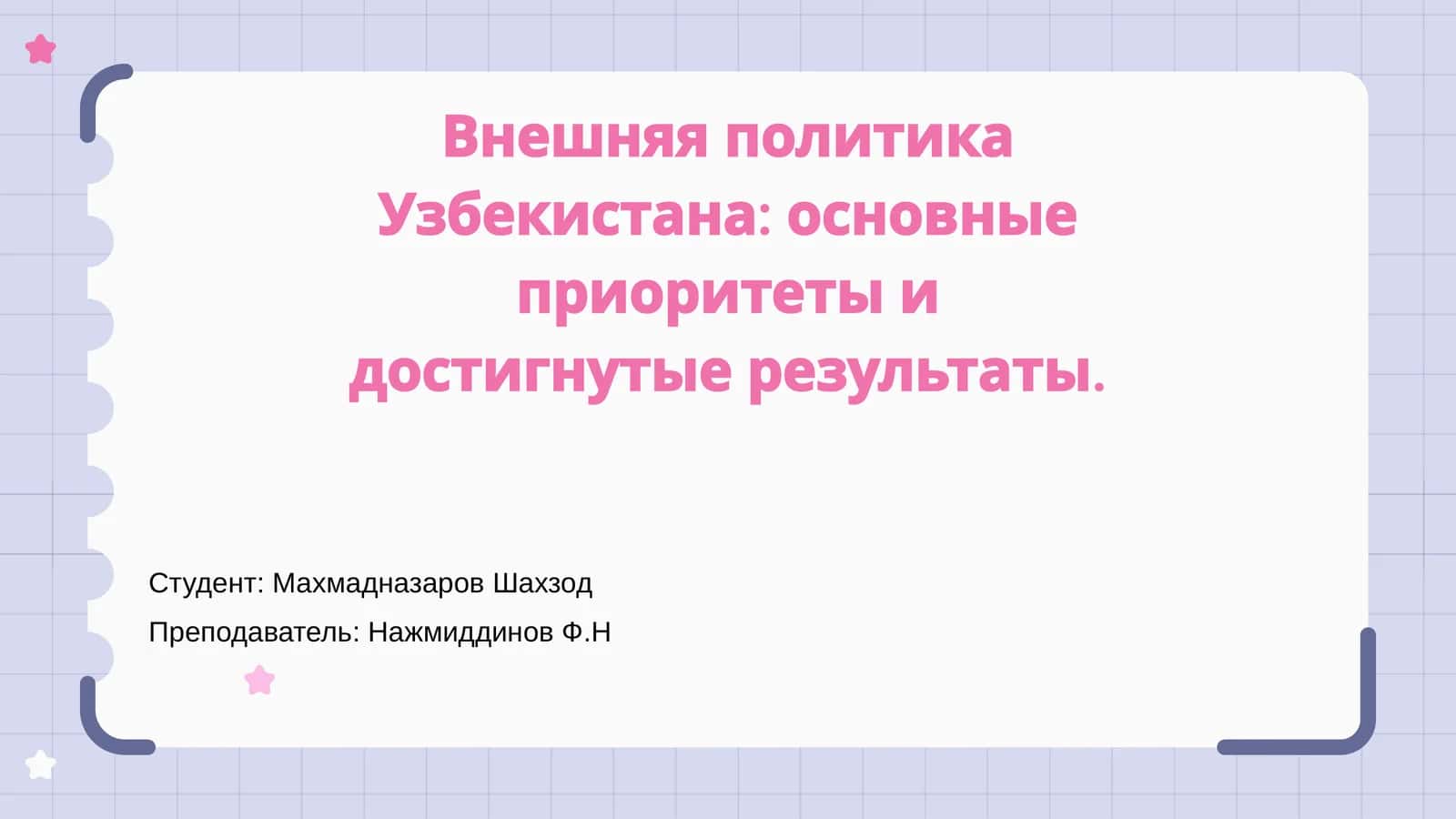 Внешняя политика Узбекистана: основные приоритеты и достигнутые результаты.

Студент: Махмадназаров Шахзод

Преподаватель: Нажмиддинов Ф.Н